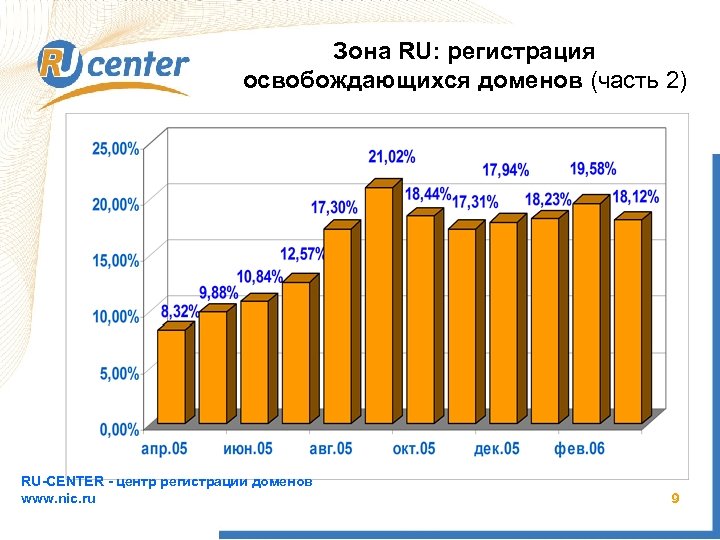 RU center

Зона RU: регистрация освобождающихся доменов (часть 2)

25,00%
20,00%
15,00%
10,00%
5,00%
0,00%

8,32%
9,88%
10,84%
12,57%
17,30%
21,02%
18,44%
17,31%
17,94%
18,23%
19,58%
18,12%

апр.05
июн.05
авг.05
окт.05
дек.05
фев.06

RU-CENTER - центр регистрации доменов
www.nic.ru

9